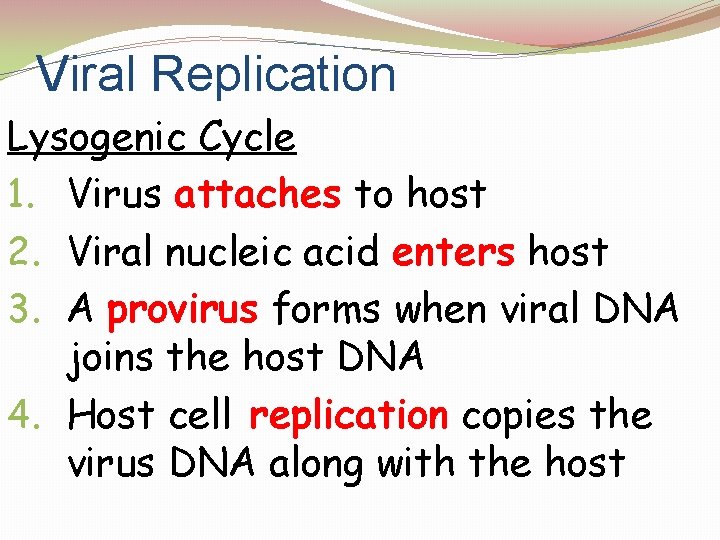 Viral Replication

Lysogenic Cycle

1. Virus attaches to host
2. Viral nucleic acid enters host
3. A provirus forms when viral DNA joins the host DNA
4. Host cell replication copies the virus DNA along with the host